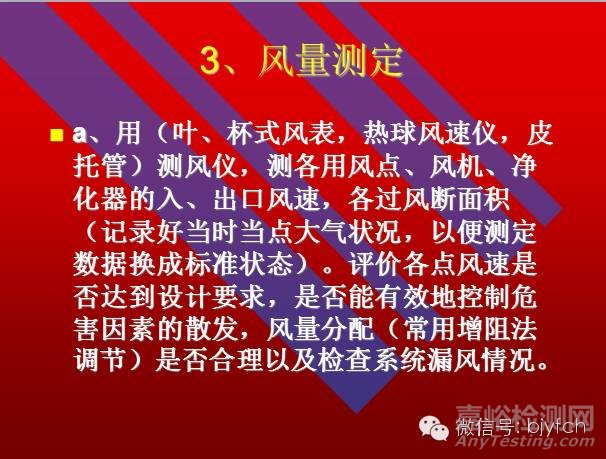 3、风量测定

a、用（叶、杯式风表，热球风速仪，皮托管）测风仪，测各用风点、风机、净化器的入、出口风速，各过风断面积（记录好当时当点大气状况，以便测定数据换成标准状态）。评价各点风速是否达到设计要求，是否能有效地控制危害因素的散发，风量分配（常用增阻法调节）是否合理以及检查系统漏风情况。

嘉峪检测网
微信号: bjyfch
AnyTesting.com